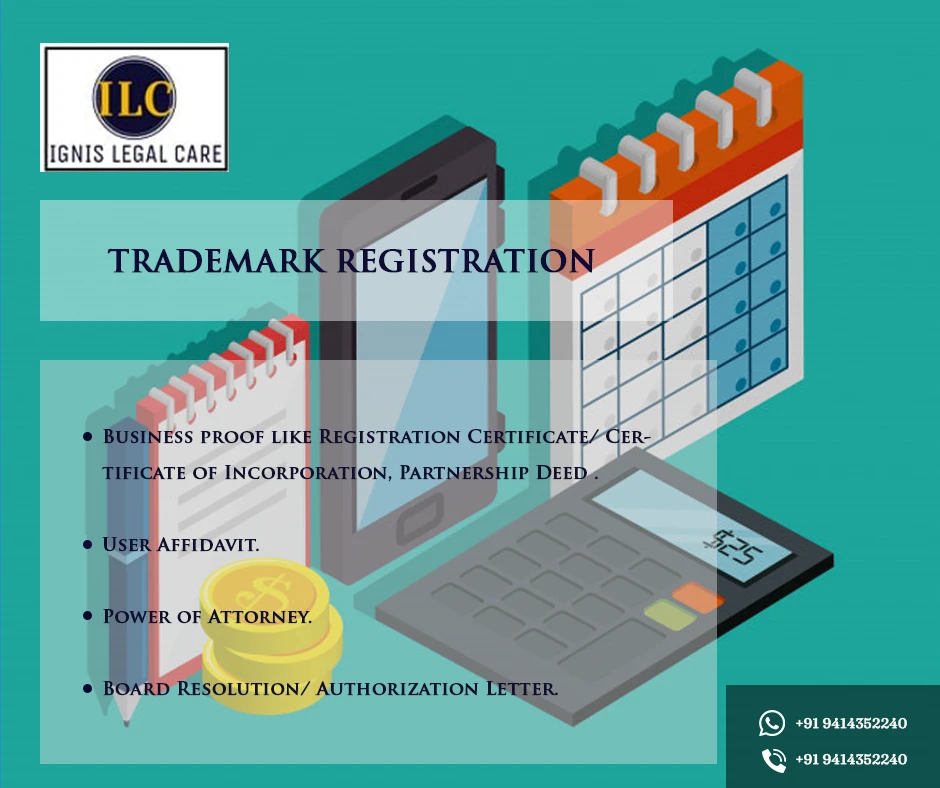 ILC
IGNIS LEGAL CARE

TRADEMARK REGISTRATION

• Business proof like Registration Certificate/ Certificate of Incorporation, Partnership Deed .

• User Affidavit.

• Power of Attorney.

• Board Resolution/ Authorization Letter.

$25

+91 9414352240
+91 9414352240